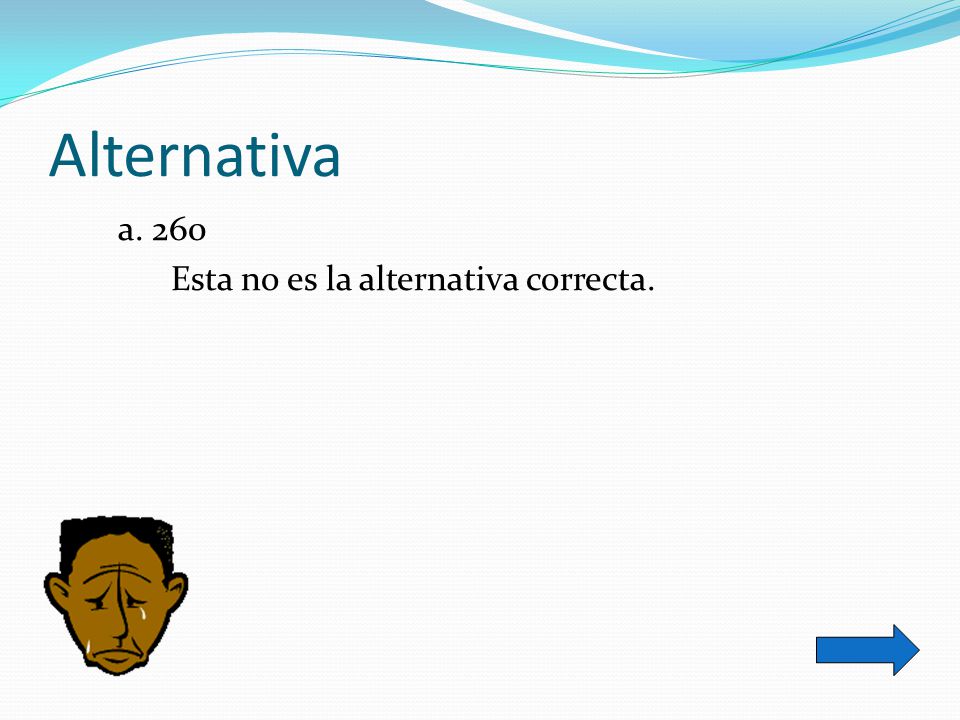 Alternativa

a. 260

Esta no es la alternativa correcta.